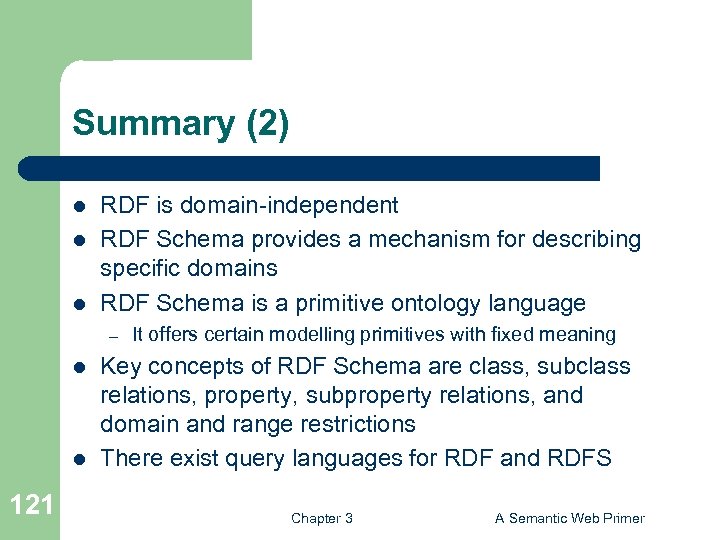 Summary (2)

- RDF is domain-independent
- RDF Schema provides a mechanism for describing specific domains
- RDF Schema is a primitive ontology language
  – It offers certain modelling primitives with fixed meaning
- Key concepts of RDF Schema are class, subclass relations, property, subproperty relations, and domain and range restrictions
- There exist query languages for RDF and RDFS

121

Chapter 3

A Semantic Web Primer